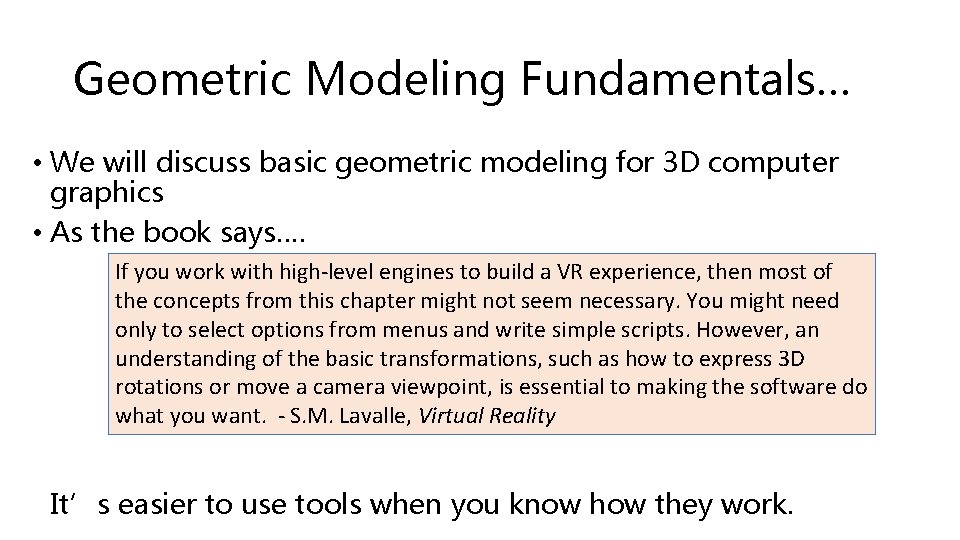 Geometric Modeling Fundamentals…

• We will discuss basic geometric modeling for 3D computer graphics
• As the book says….

If you work with high-level engines to build a VR experience, then most of the concepts from this chapter might not seem necessary. You might need only to select options from menus and write simple scripts. However, an understanding of the basic transformations, such as how to express 3D rotations or move a camera viewpoint, is essential to making the software do what you want. - S.M. Lavalle, Virtual Reality

It’s easier to use tools when you know how they work.